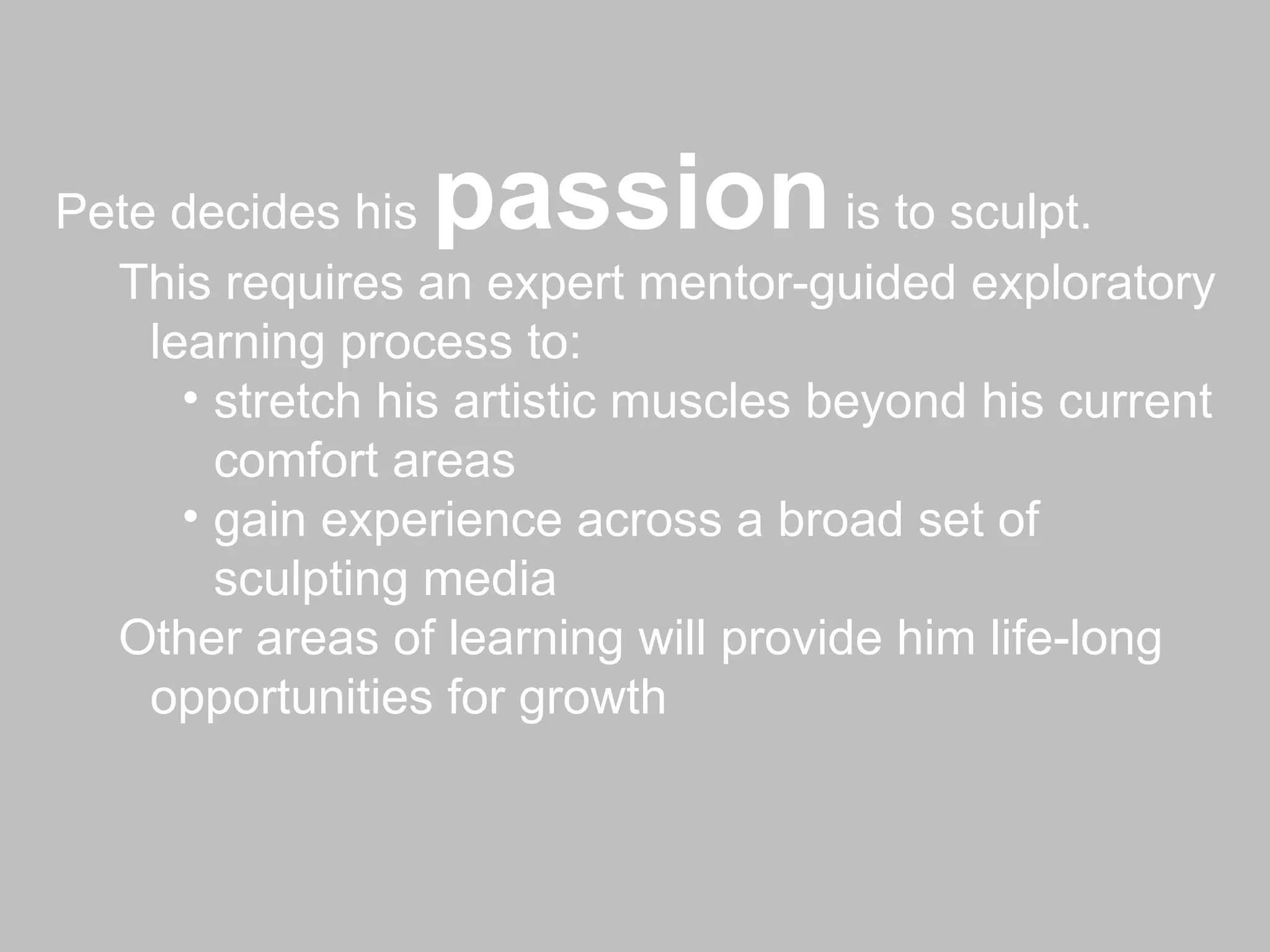 Pete decides his passion is to sculpt.

This requires an expert mentor-guided exploratory learning process to:

• stretch his artistic muscles beyond his current comfort areas
• gain experience across a broad set of sculpting media

Other areas of learning will provide him life-long opportunities for growth